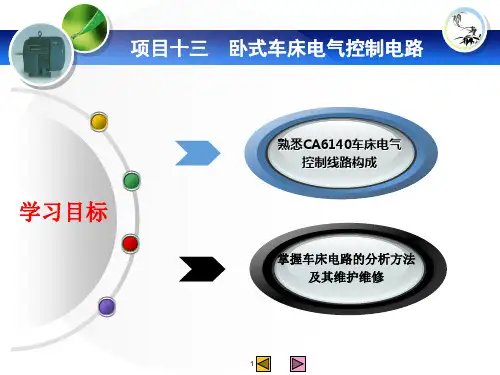 项目十三　卧式车床电气控制电路

学习目标

熟悉CA6140车床电气控制线路构成

掌握车床电路的分析方法及其维护维修

1